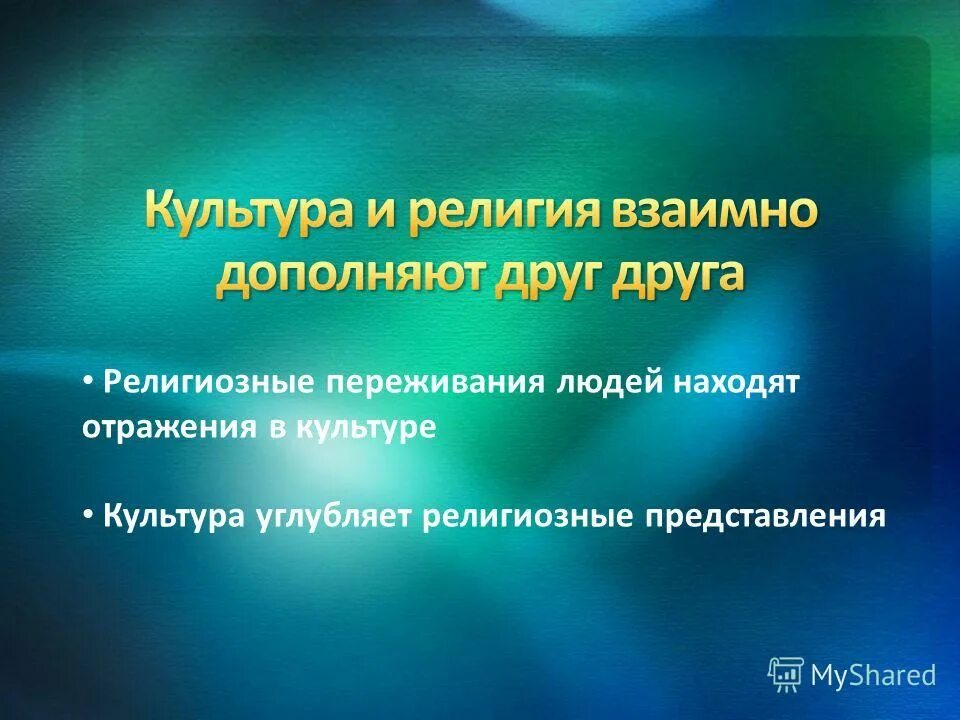 Культура и религия взаимно дополняют друг друга

• Религиозные переживания людей находят отражения в культуре

• Культура углубляет религиозные представления

MyShared